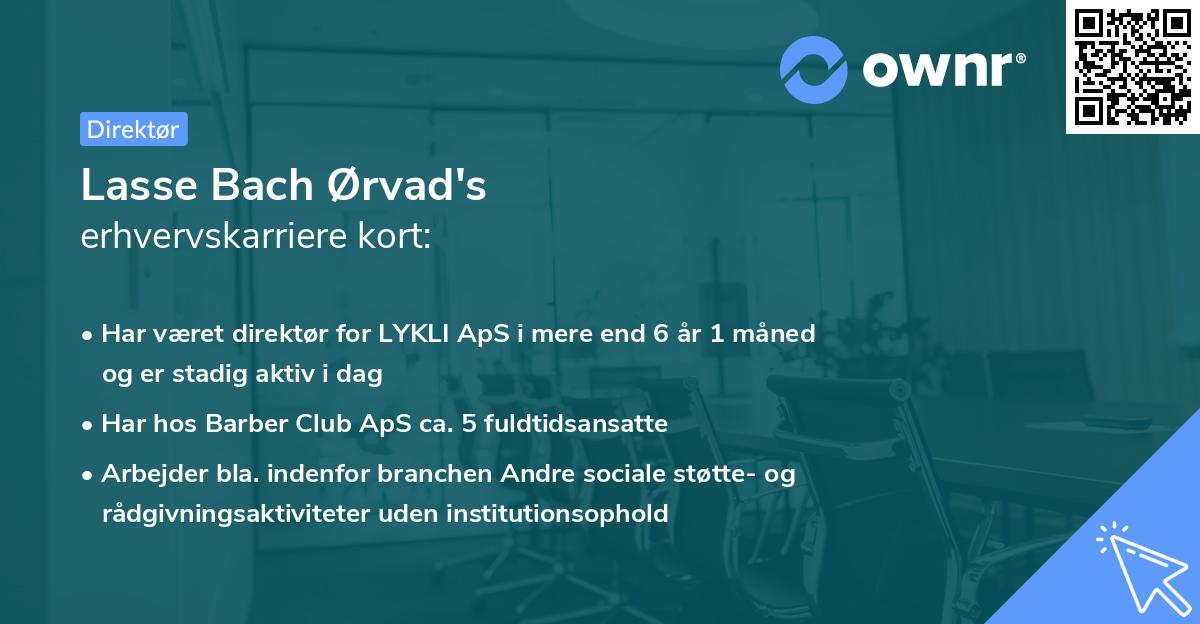 ownr®

Direktør

Lasse Bach Ørvad's
erhvervskarriere kort:

• Har været direktør for LYKLI ApS i mere end 6 år 1 måned og er stadig aktiv i dag

• Har hos Barber Club ApS ca. 5 fuldtidsansatte

• Arbejder bla. indenfor branchen Andre sociale støtte- og rådgivningsaktiviteter uden institutionsophold